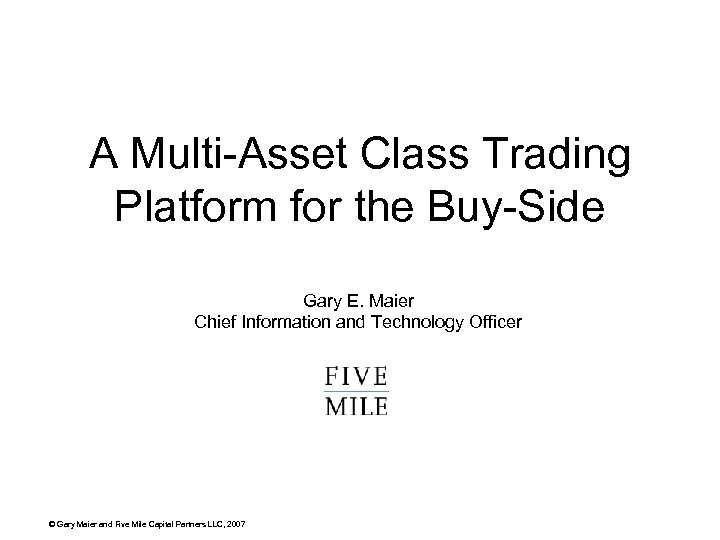 A Multi-Asset Class Trading Platform for the Buy-Side

Gary E. Maier
Chief Information and Technology Officer

FIVE
MILE

© Gary Maier and Five Mile Capital Partners LLC, 2007